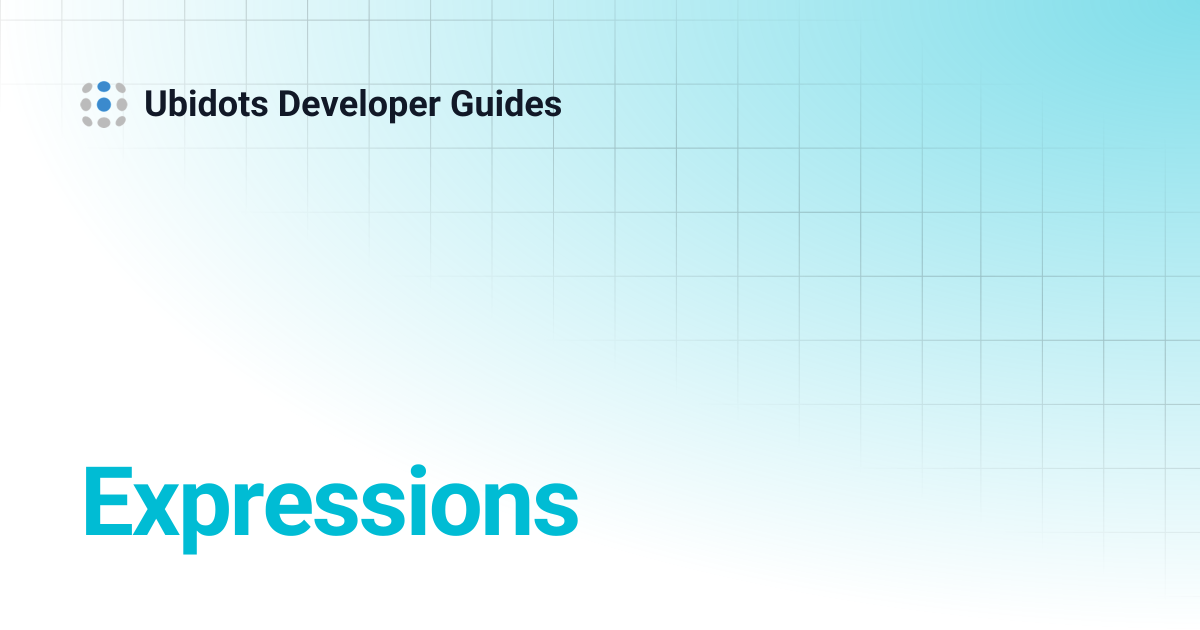 Ubidots Developer Guides

Expressions